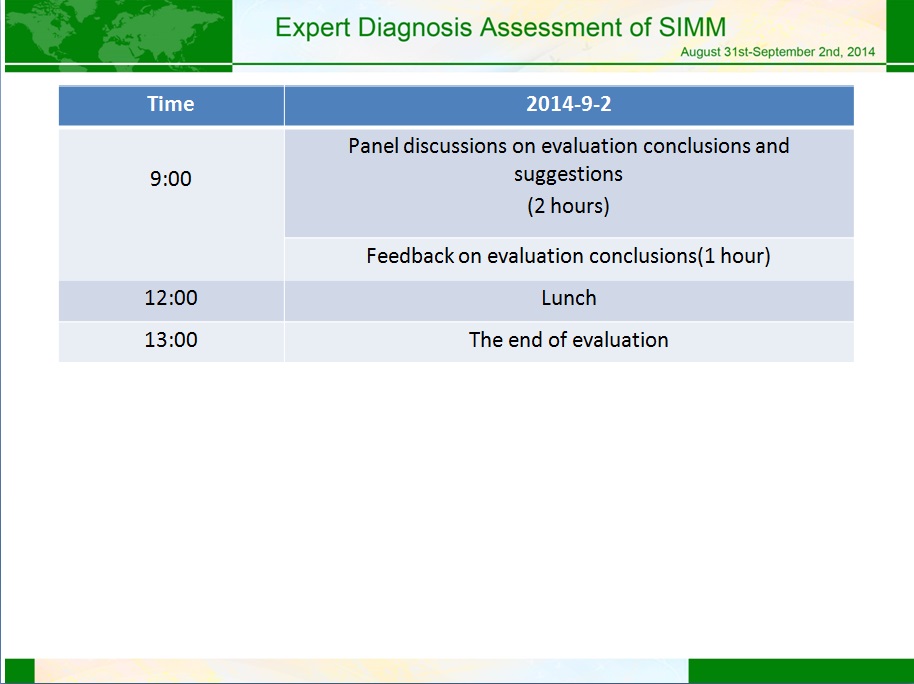 Expert Diagnosis Assessment of SIMM

August 31st-September 2nd, 2014

| Time | 2014-9-2 |
|---|---|
| 9:00 | Panel discussions on evaluation conclusions and suggestions (2 hours) |
| | Feedback on evaluation conclusions(1 hour) |
| 12:00 | Lunch |
| 13:00 | The end of evaluation |